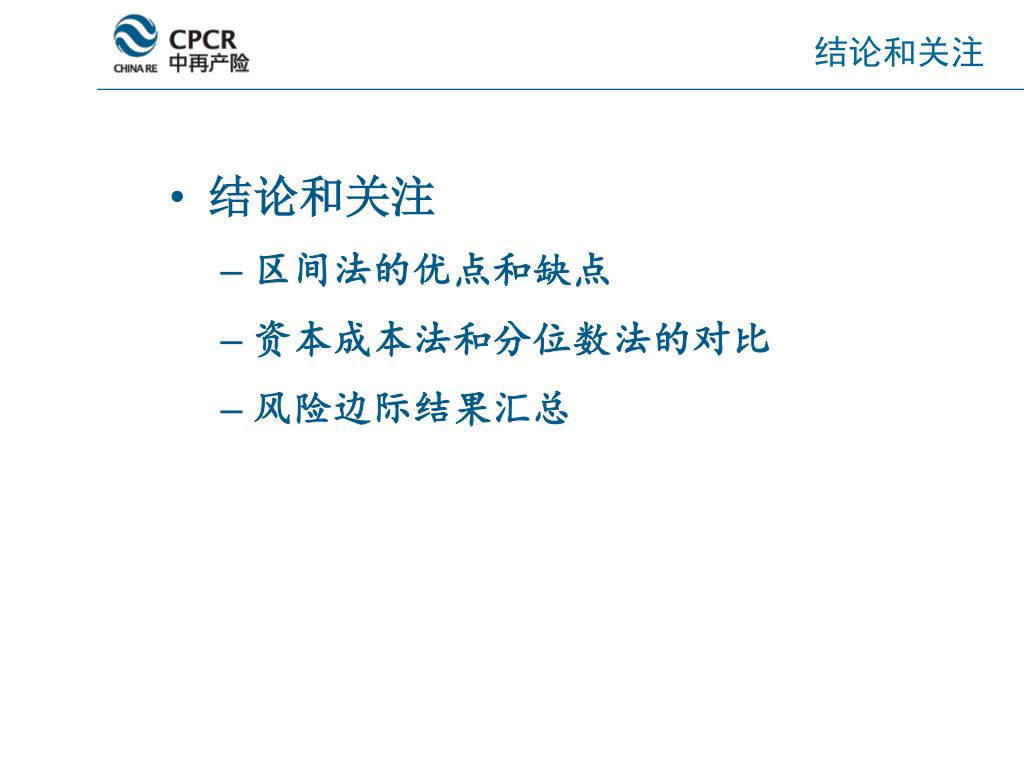 CHINA RE CPCR 中再产险

结论和关注

• 结论和关注
– 区间法的优点和缺点
– 资本成本法和分位数法的对比
– 风险边际结果汇总